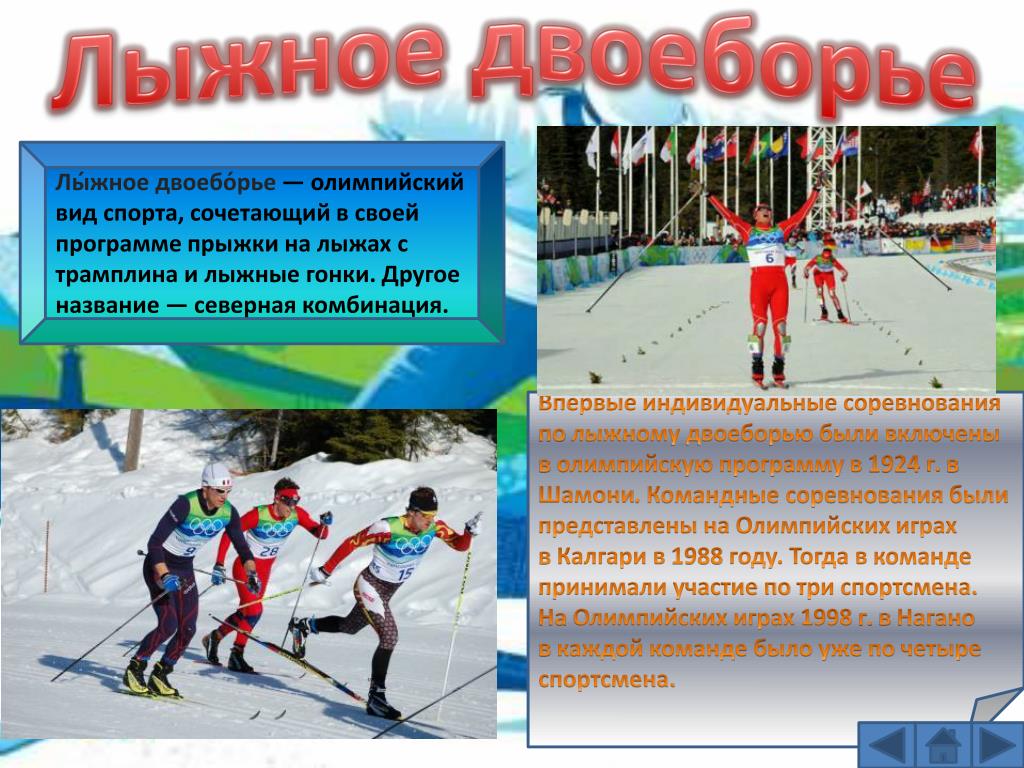 Лыжное двоеборье

Лы́жное двоебо́рье — олимпийский вид спорта, сочетающий в своей программе прыжки на лыжах с трамплина и лыжные гонки. Другое название — северная комбинация.

6

9 28 15

Впервые индивидуальные соревнования по лыжному двоеборью были включены в олимпийскую программу в 1924 г. в Шамони. Командные соревнования были представлены на Олимпийских играх в Калгари в 1988 году. Тогда в команде принимали участие по три спортсмена. На Олимпийских играх 1998 г. в Нагано в каждой команде было уже по четыре спортсмена.